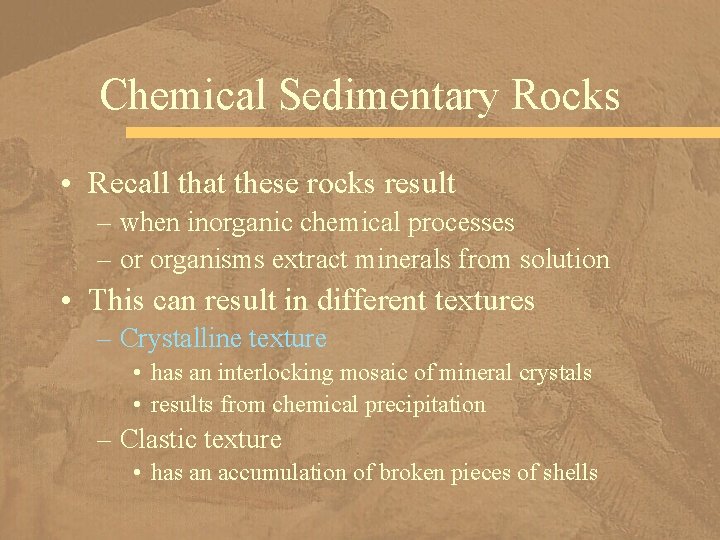 Chemical Sedimentary Rocks

• Recall that these rocks result
– when inorganic chemical processes
– or organisms extract minerals from solution

• This can result in different textures
– Crystalline texture
• has an interlocking mosaic of mineral crystals
• results from chemical precipitation
– Clastic texture
• has an accumulation of broken pieces of shells